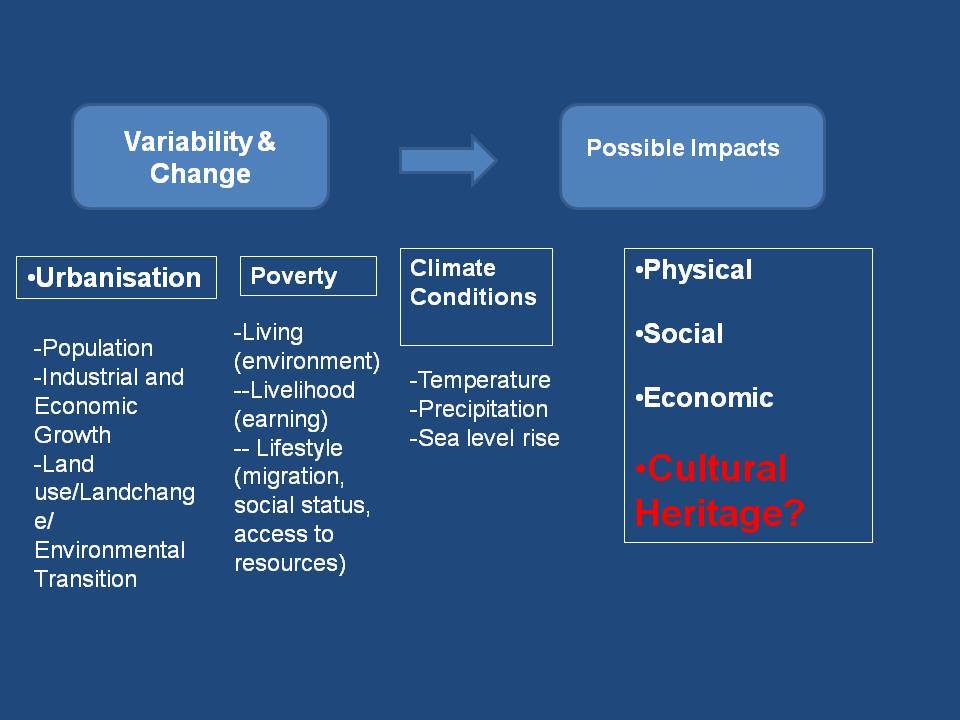 Variability & Change

Possible Impacts

•Urbanisation

-Population
-Industrial and Economic Growth
-Land use/Landchange/ Environmental Transition

Poverty

-Living (environment)
--Livelihood (earning)
-- Lifestyle (migration, social status, access to resources)

Climate Conditions

-Temperature
-Precipitation
-Sea level rise

•Physical

•Social

•Economic

•Cultural Heritage?